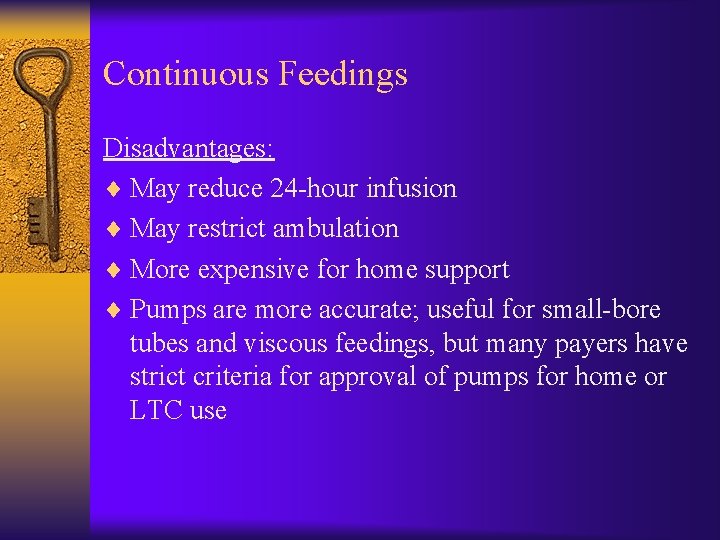 Continuous Feedings

Disadvantages:

♦ May reduce 24-hour infusion
♦ May restrict ambulation
♦ More expensive for home support
♦ Pumps are more accurate; useful for small-bore tubes and viscous feedings, but many payers have strict criteria for approval of pumps for home or LTC use